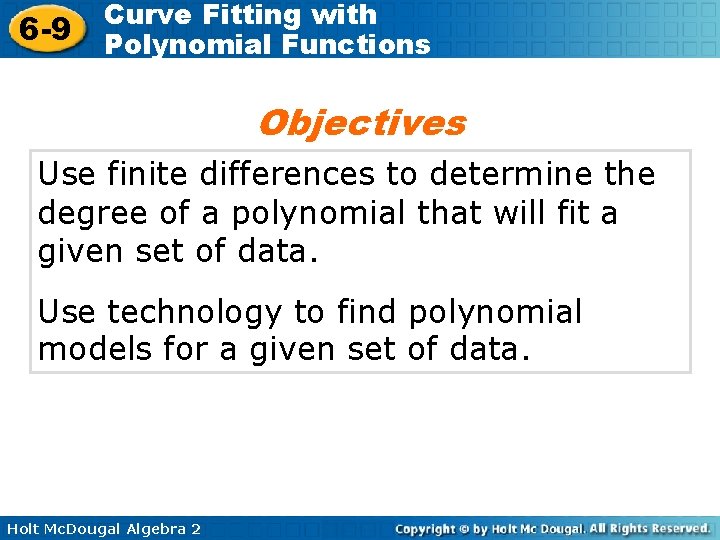 6-9 Curve Fitting with Polynomial Functions

Objectives

Use finite differences to determine the degree of a polynomial that will fit a given set of data.

Use technology to find polynomial models for a given set of data.

Holt McDougal Algebra 2

Copyright © by Holt Mc Dougal. All Rights Reserved.